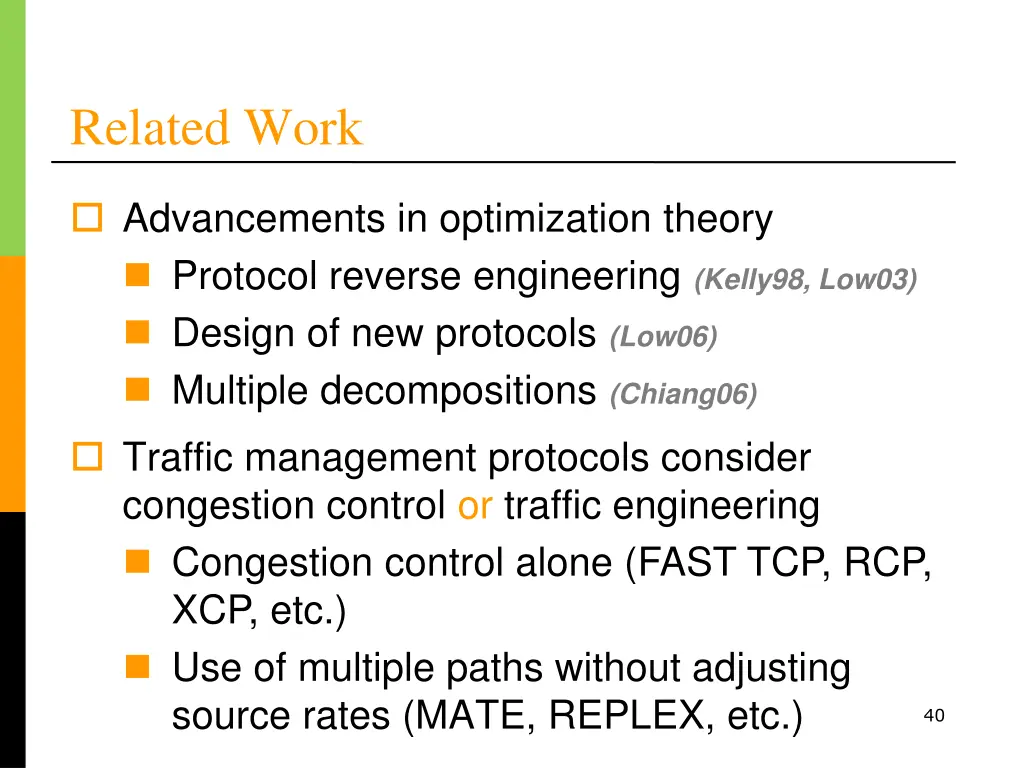 Related Work

Advancements in optimization theory

Protocol reverse engineering (Kelly98, Low03)

Design of new protocols (Low06)

Multiple decompositions (Chiang06)

Traffic management protocols consider congestion control or traffic engineering

Congestion control alone (FAST TCP, RCP, XCP, etc.)

Use of multiple paths without adjusting source rates (MATE, REPLEX, etc.)

40